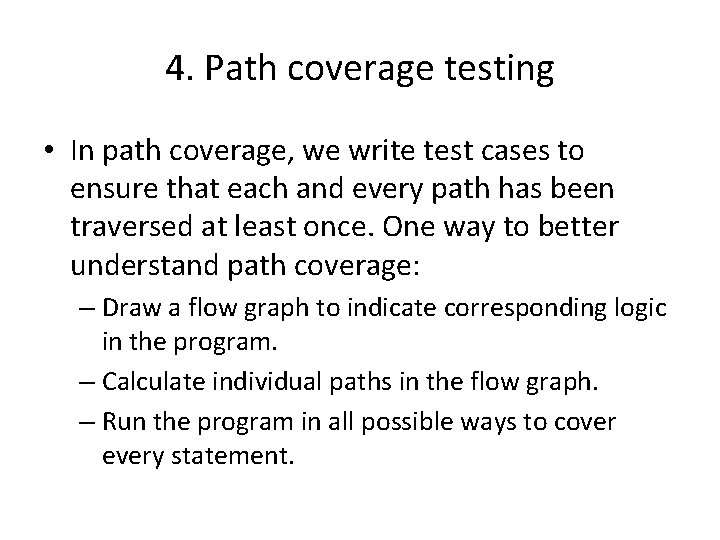 4. Path coverage testing

• In path coverage, we write test cases to ensure that each and every path has been traversed at least once. One way to better understand path coverage:

– Draw a flow graph to indicate corresponding logic in the program.

– Calculate individual paths in the flow graph.

– Run the program in all possible ways to cover every statement.